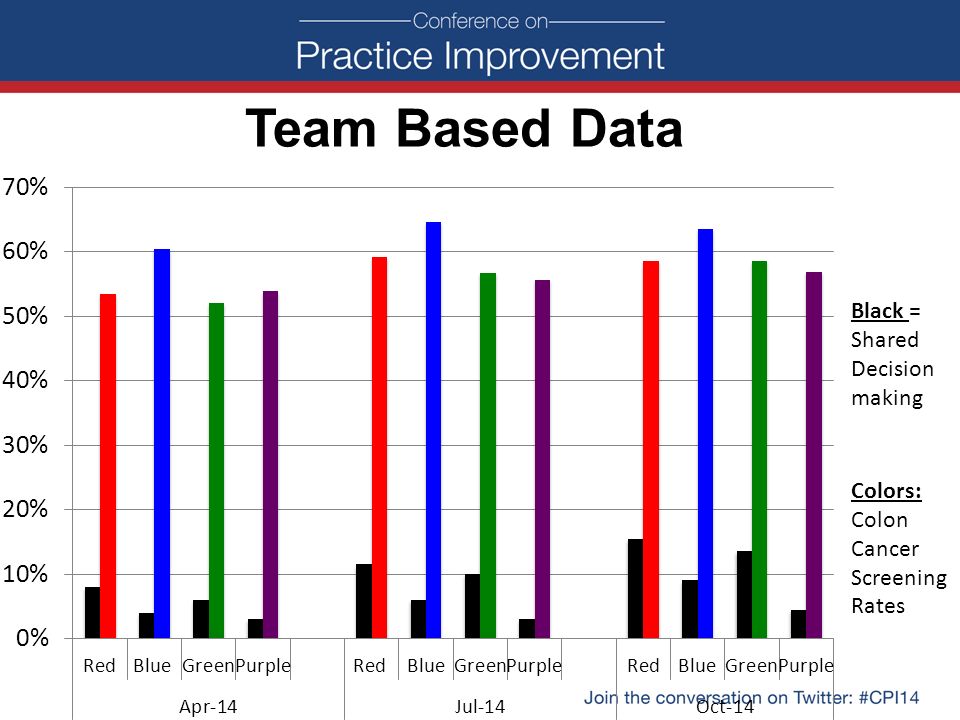 Conference on
Practice Improvement

Team Based Data

70%
60%
50%
40%
30%
20%
10%
0%

Red Blue Green Purple
Apr-14

Red Blue Green Purple
Jul-14

Red Blue Green Purple
Oct-14

Black = Shared Decision making

Colors: Colon Cancer Screening Rates

Join the conversation on Twitter: #CPI14